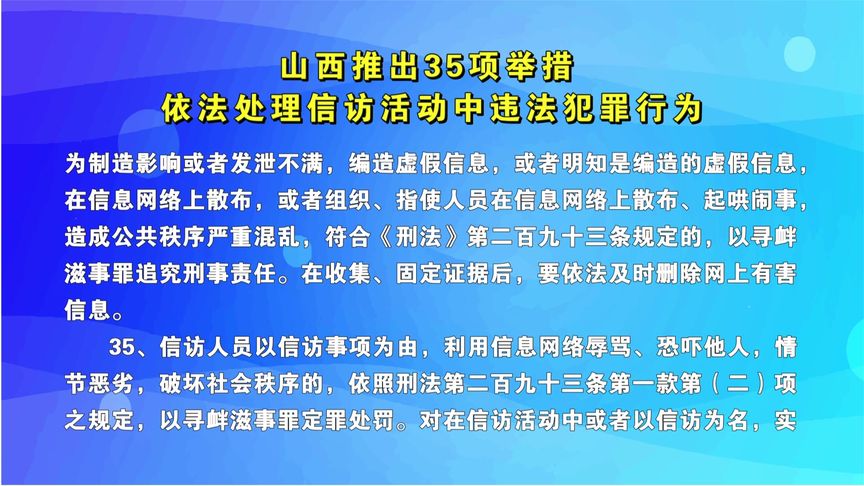 山西推出35项举措
依法处理信访活动中违法犯罪行为

为制造影响或者发泄不满，编造虚假信息，或者明知是编造的虚假信息，在信息网络上散布，或者组织、指使人员在信息网络上散布、起哄闹事，造成公共秩序严重混乱，符合《刑法》第二百九十三条规定的，以寻衅滋事罪追究刑事责任。在收集、固定证据后，要依法及时删除网上有害信息。

35、信访人员以信访事项为由，利用信息网络辱骂、恐吓他人，情节恶劣，破坏社会秩序的，依照刑法第二百九十三条第一款第（二）项之规定，以寻衅滋事罪定罪处罚。对在信访活动中或者以信访为名，实